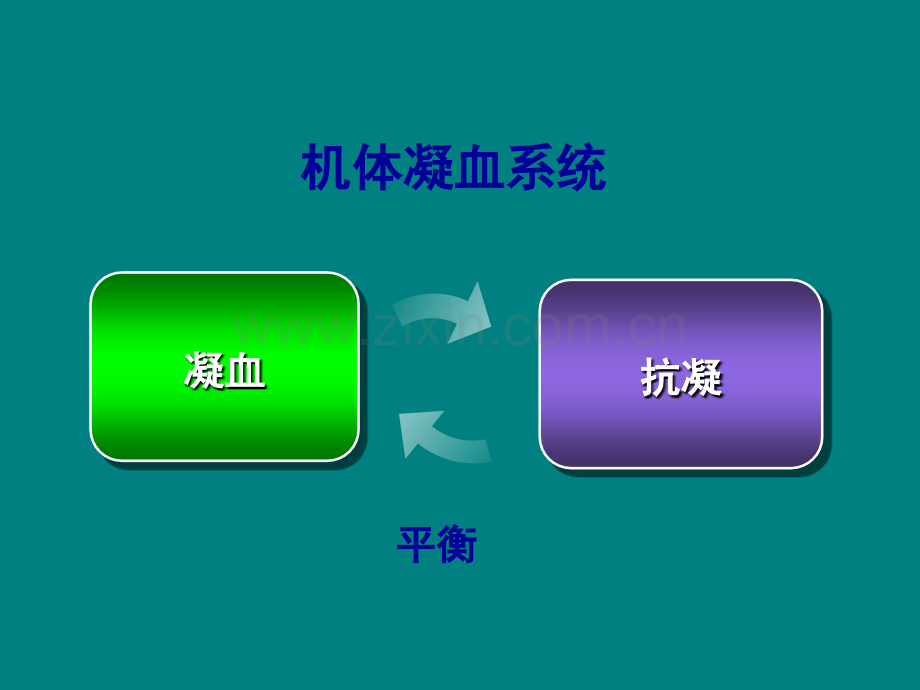 机体凝血系统

凝血

www.zixin.com.cn

抗凝

平衡